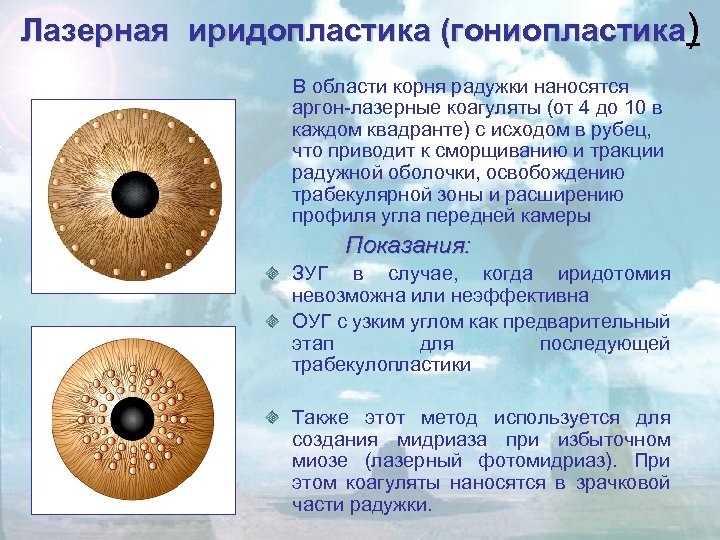 Лазерная иридопластика (гониопластика)

В области корня радужки наносятся аргон-лазерные коагуляты (от 4 до 10 в каждом квадранте) с исходом в рубец, что приводит к сморщиванию и тракции радужной оболочки, освобождению трабекулярной зоны и расширению профиля угла передней камеры

Показания:

ЗУГ в случае, когда иридотомия невозможна или неэффективна

ОУГ с узким углом как предварительный этап для последующей трабекулопластики

Также этот метод используется для создания мидриаза при избыточном миозе (лазерный фотомидриаз). При этом коагуляты наносятся в зрачковой части радужки.